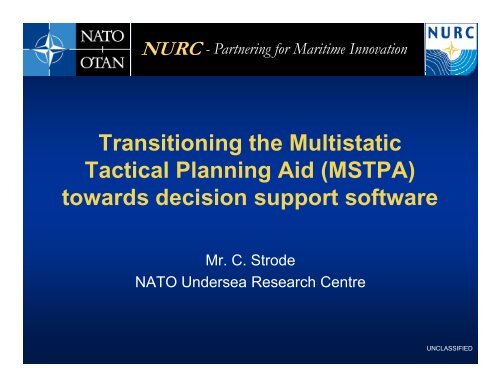 NATO
OTAN

NURC - Partnering for Maritime Innovation

NURC

Transitioning the Multistatic Tactical Planning Aid (MSTPA) towards decision support software

Mr. C. Strode
NATO Undersea Research Centre

UNCLASSIFIED